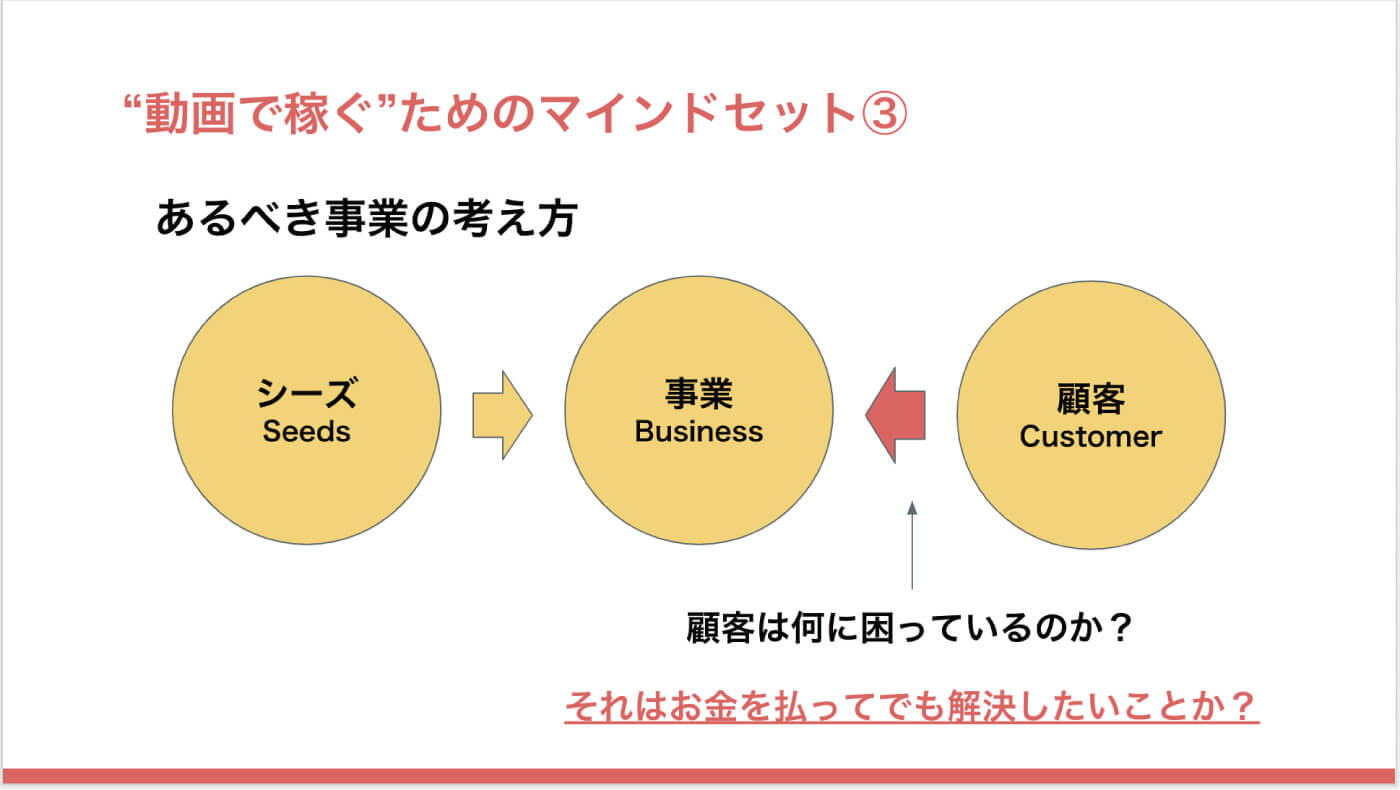 “動画で稼ぐ”ためのマインドセット③

あるべき事業の考え方

シーズ
Seeds

事業
Business

顧客
Customer

顧客は何に困っているのか？

それはお金を払ってでも解決したいことか？